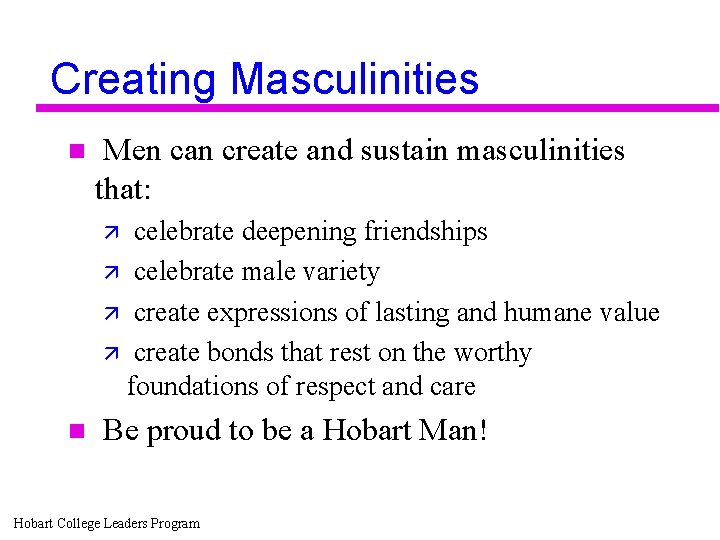 Creating Masculinities

■ Men can create and sustain masculinities that:

↗ celebrate deepening friendships

↗ celebrate male variety

↗ create expressions of lasting and humane value

↗ create bonds that rest on the worthy foundations of respect and care

■ Be proud to be a Hobart Man!

Hobart College Leaders Program